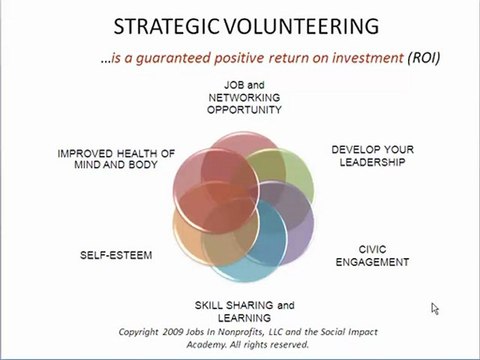 STRATEGIC VOLUNTEERING

...is a guaranteed positive return on investment (ROI)

JOB and NETWORKING OPPORTUNITY

DEVELOP YOUR LEADERSHIP

CIVIC ENGAGEMENT

SKILL SHARING and LEARNING

SELF-ESTEEM

IMPROVED HEALTH OF MIND AND BODY

Copyright 2009 Jobs In Nonprofits, LLC and the Social Impact Academy. All rights reserved.